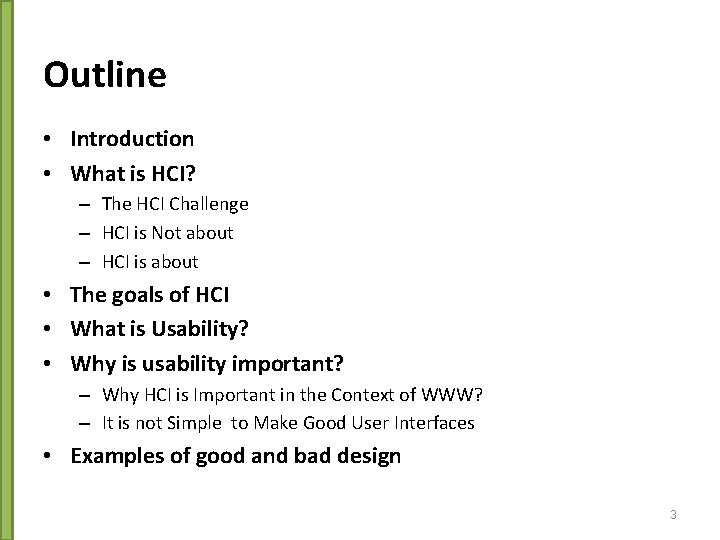 Outline

• Introduction
• What is HCI?
 – The HCI Challenge
 – HCI is Not about
 – HCI is about
• The goals of HCI
• What is Usability?
• Why is usability important?
 – Why HCI is Important in the Context of WWW?
 – It is not Simple to Make Good User Interfaces
• Examples of good and bad design

3